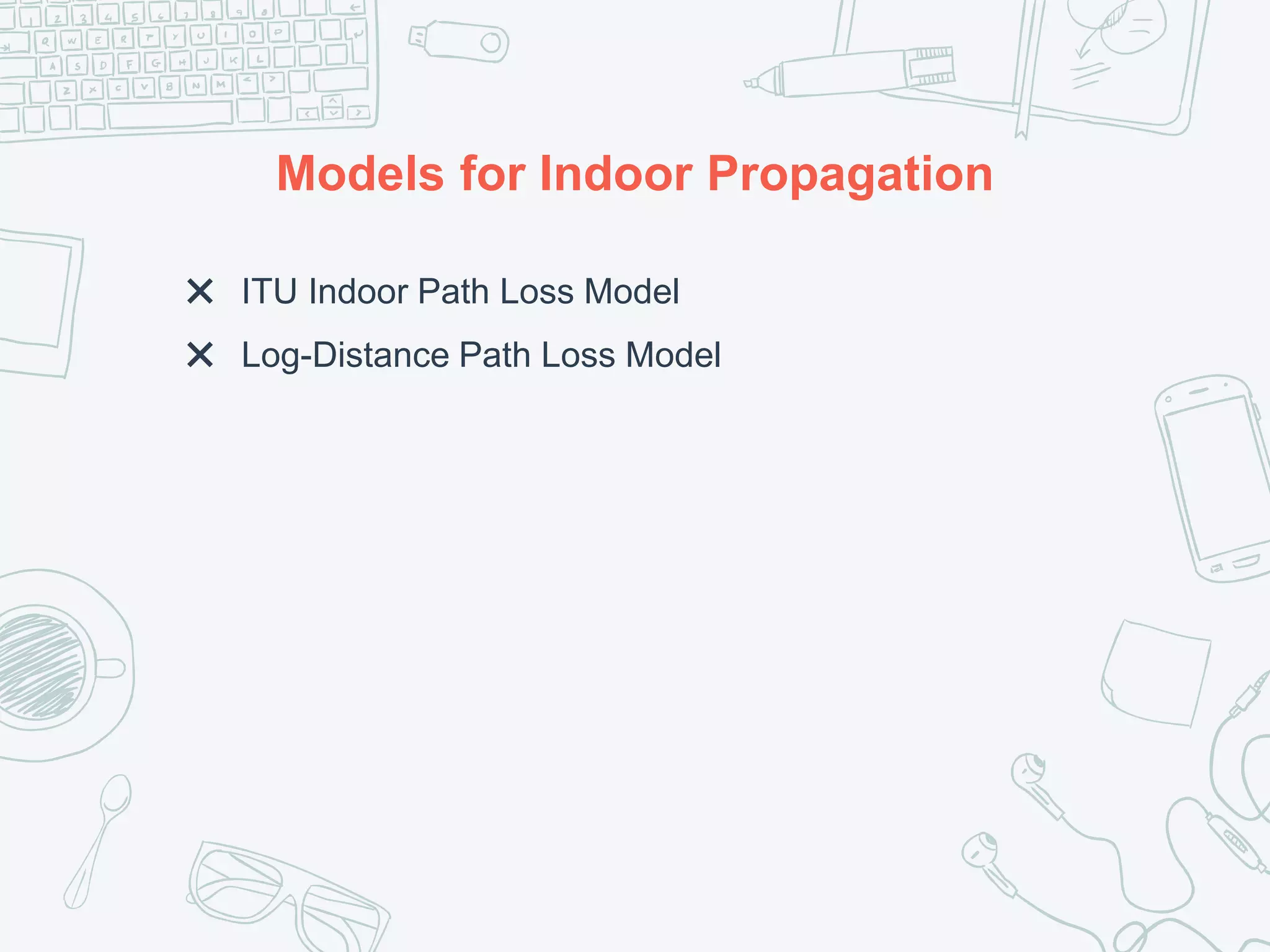 Models for Indoor Propagation

✕ ITU Indoor Path Loss Model

✕ Log-Distance Path Loss Model